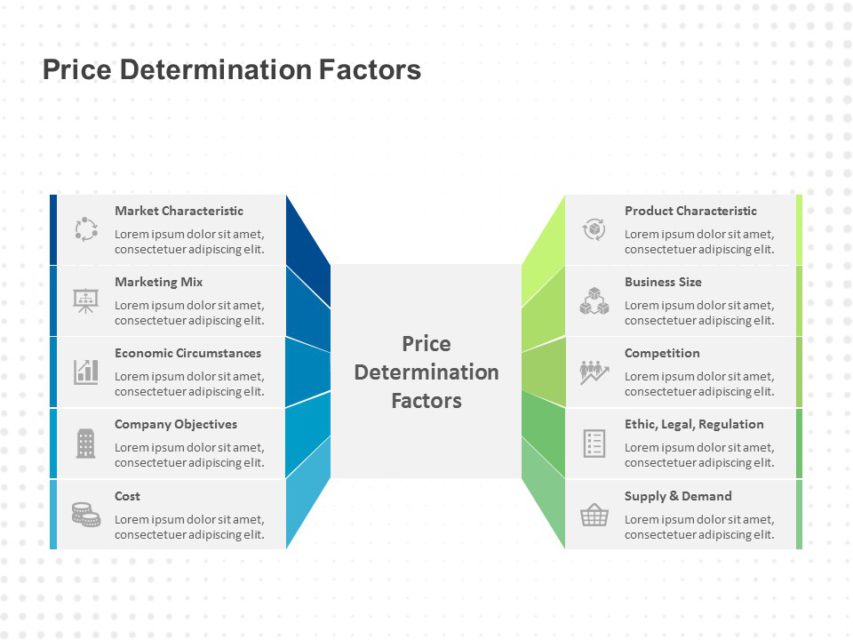 Price Determination Factors

Market Characteristic
Lorem ipsum dolor sit amet, consectetuer adipiscing elit.

Marketing Mix
Lorem ipsum dolor sit amet, consectetuer adipiscing elit.

Economic Circumstances
Lorem ipsum dolor sit amet, consectetuer adipiscing elit.

Company Objectives
Lorem ipsum dolor sit amet, consectetuer adipiscing elit.

Cost
Lorem ipsum dolor sit amet, consectetuer adipiscing elit.

Price Determination Factors

Product Characteristic
Lorem ipsum dolor sit amet, consectetuer adipiscing elit.

Business Size
Lorem ipsum dolor sit amet, consectetuer adipiscing elit.

Competition
Lorem ipsum dolor sit amet, consectetuer adipiscing elit.

Ethic, Legal, Regulation
Lorem ipsum dolor sit amet, consectetuer adipiscing elit.

Supply & Demand
Lorem ipsum dolor sit amet, consectetuer adipiscing elit.